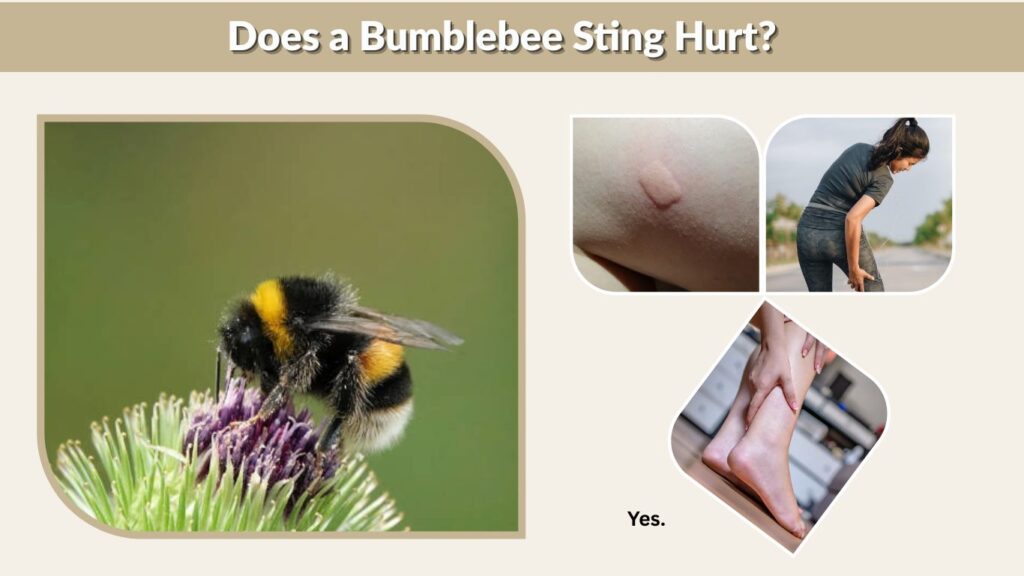 Does a Bumblebee Sting Hurt?

Yes.